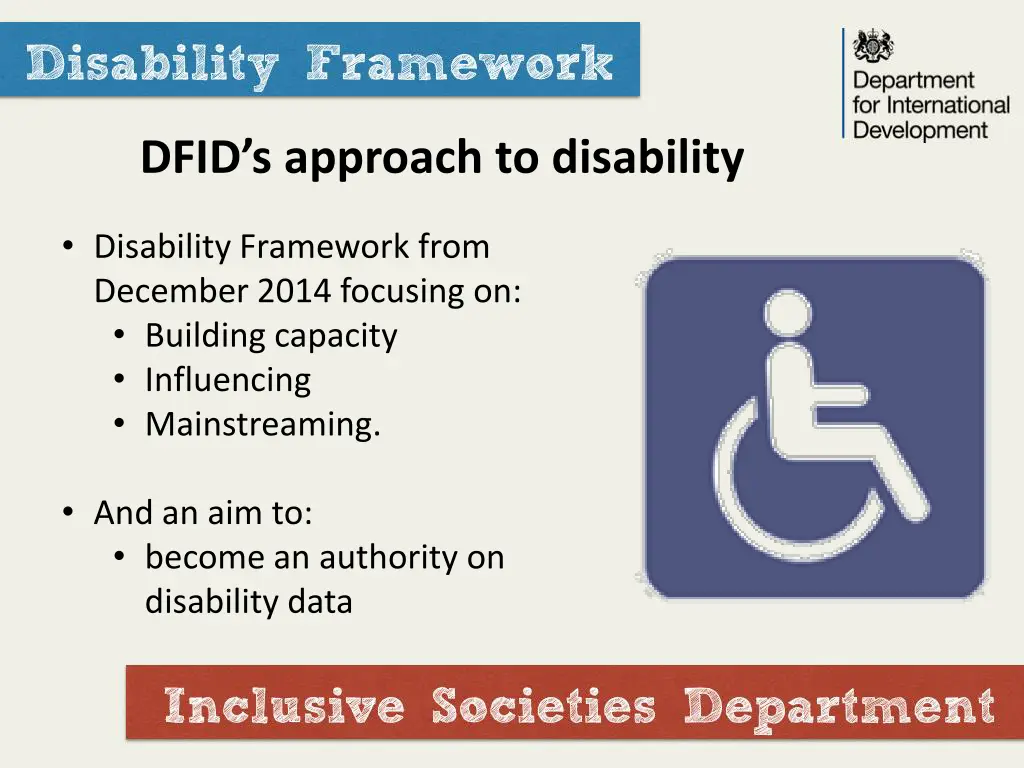 Disability Framework

Department for International Development

DFID's approach to disability

• Disability Framework from December 2014 focusing on:
  • Building capacity
  • Influencing
  • Mainstreaming.

• And an aim to:
  • become an authority on disability data

Inclusive Societies Department